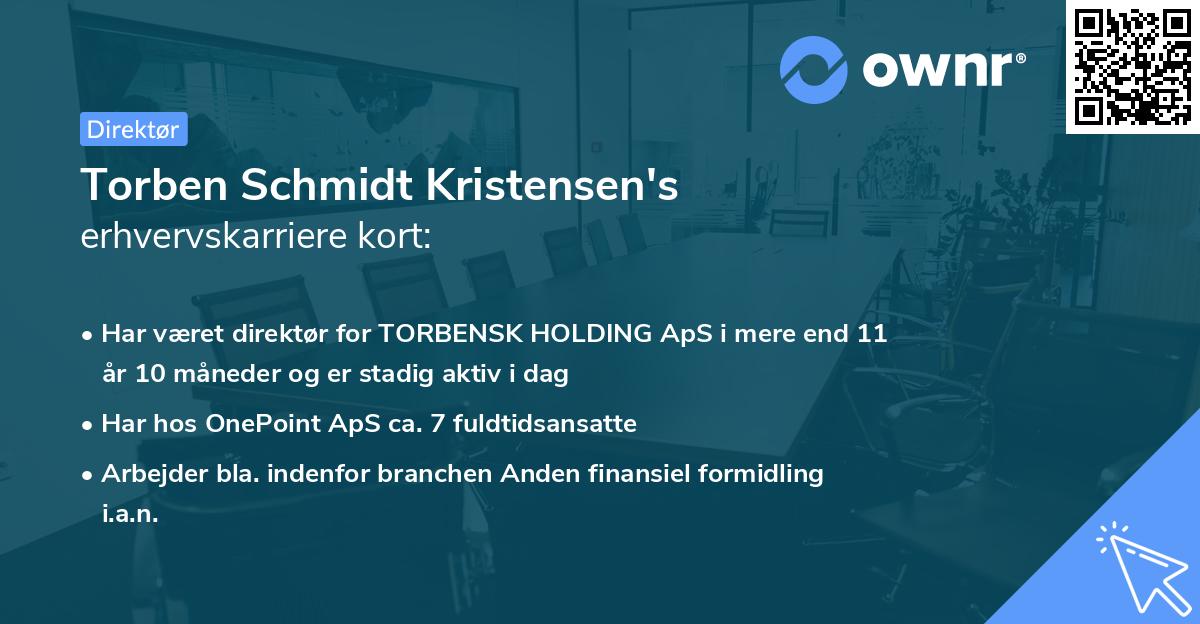 ownr®

Direktør

Torben Schmidt Kristensen's
erhvervskarriere kort:

• Har været direktør for TORBENSK HOLDING ApS i mere end 11 år 10 måneder og er stadig aktiv i dag

• Har hos OnePoint ApS ca. 7 fuldtidsansatte

• Arbejder bla. indenfor branchen Anden finansiel formidling i.a.n.